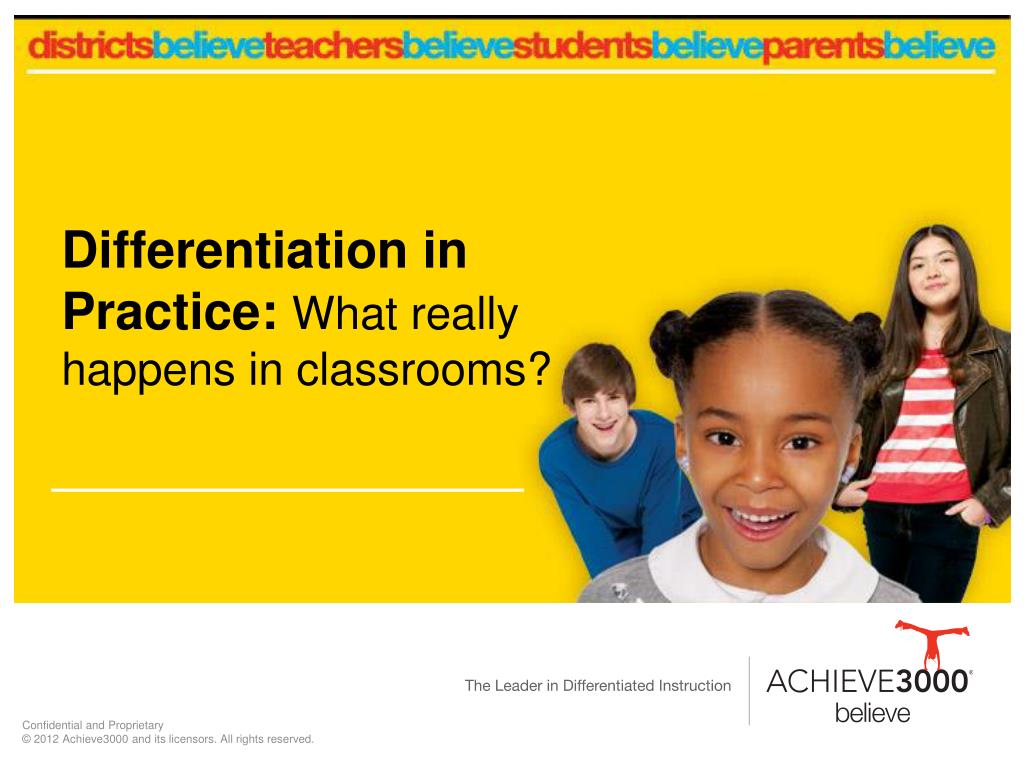 districtsbelieveteachersbelievestudentsbelieveparentsbelieve

Differentiation in Practice: What really happens in classrooms?

The Leader in Differentiated Instruction

ACHIEVE3000®
believe

Confidential and Proprietary
© 2012 Achieve3000 and its licensors. All rights reserved.